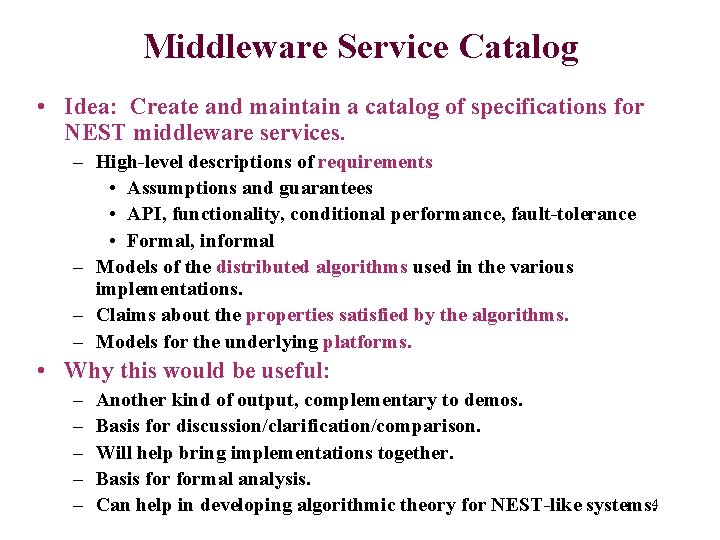 Middleware Service Catalog

• Idea: Create and maintain a catalog of specifications for NEST middleware services.
– High-level descriptions of requirements
• Assumptions and guarantees
• API, functionality, conditional performance, fault-tolerance
• Formal, informal
– Models of the distributed algorithms used in the various implementations.
– Claims about the properties satisfied by the algorithms.
– Models for the underlying platforms.

• Why this would be useful:
– Another kind of output, complementary to demos.
– Basis for discussion/clarification/comparison.
– Will help bring implementations together.
– Basis for formal analysis.
– Can help in developing algorithmic theory for NEST-like systems.

4